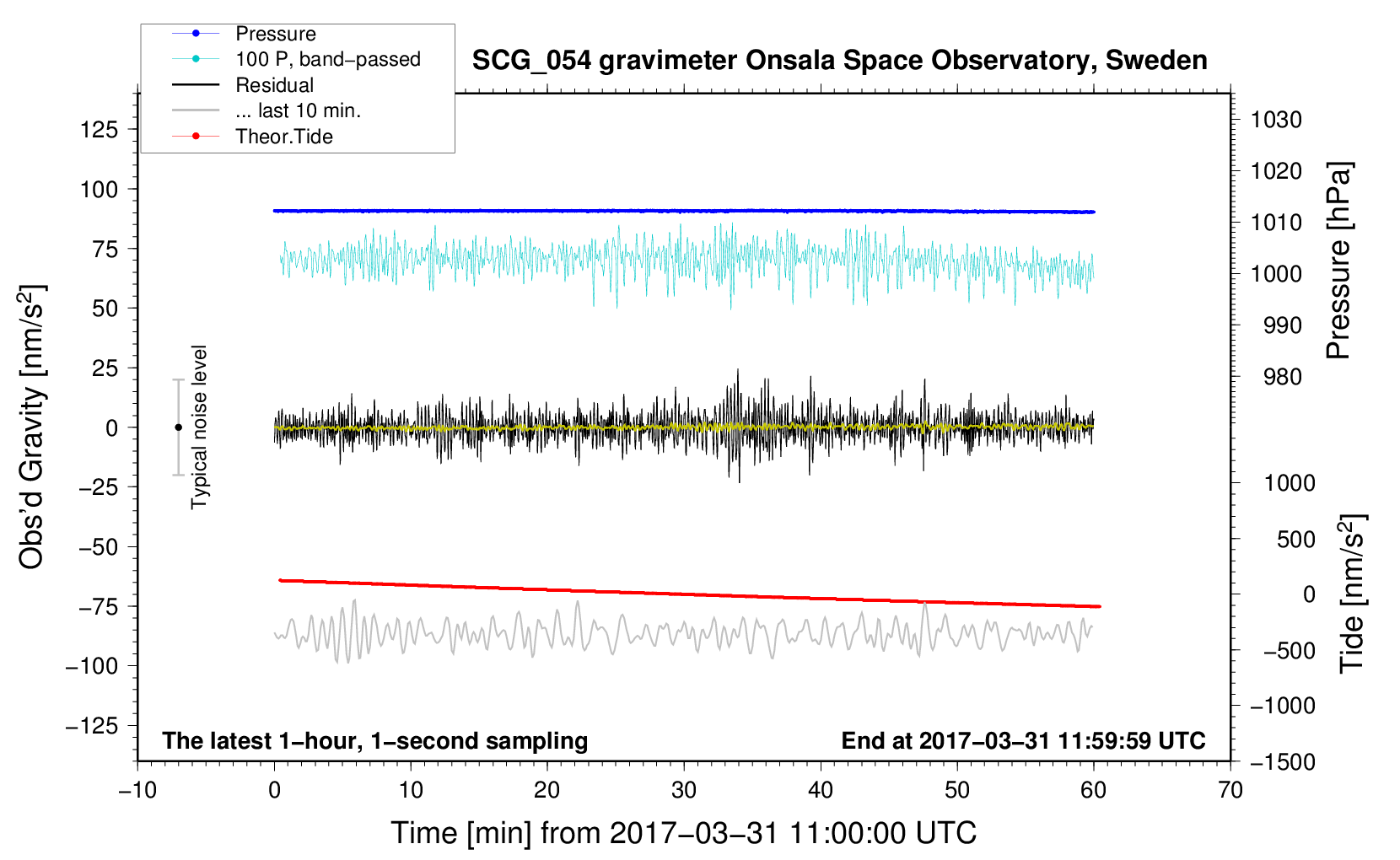 Pressure
100 P, band−passed
Residual
... last 10 min.
Theor.Tide

SCG_054 gravimeter Onsala Space Observatory, Sweden

125
100
75
50
25
0
−25
−50
−75
−100
−125

Obs'd Gravity [nm/s$^2$]

Typical noise level

1030
1020
1010
1000
990
980

Pressure [hPa]

1000
500
0
−500
−1000
−1500

Tide [nm/s$^2$]

The latest 1−hour, 1−second sampling

End at 2017−03−31 11:59:59 UTC

−10
0
10
20
30
40
50
60
70

Time [min] from 2017−03−31 11:00:00 UTC